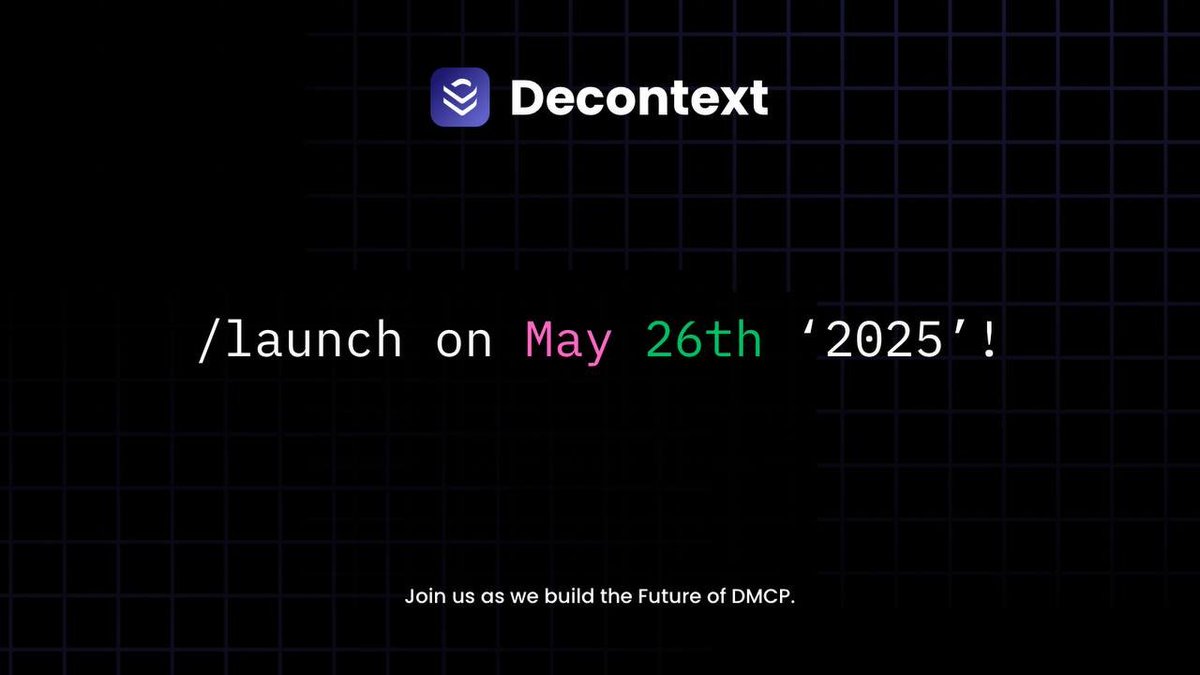 Decontext

/launch on May 26th ‘2025’!

Join us as we build the Future of DMCP.